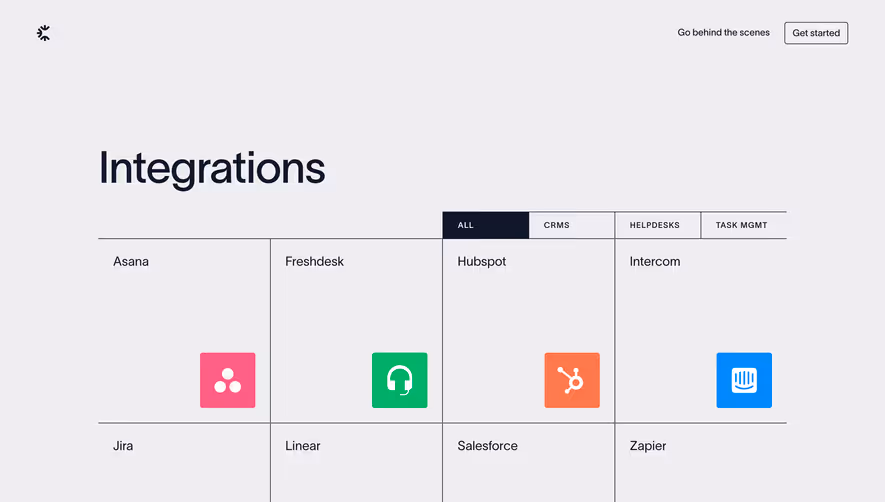 Go behind the scenes

Get started

Integrations

ALL

CRMS

HELPDESKS

TASK MGMT

Asana

Freshdesk

Hubspot

Intercom

Jira

Linear

Salesforce

Zapier